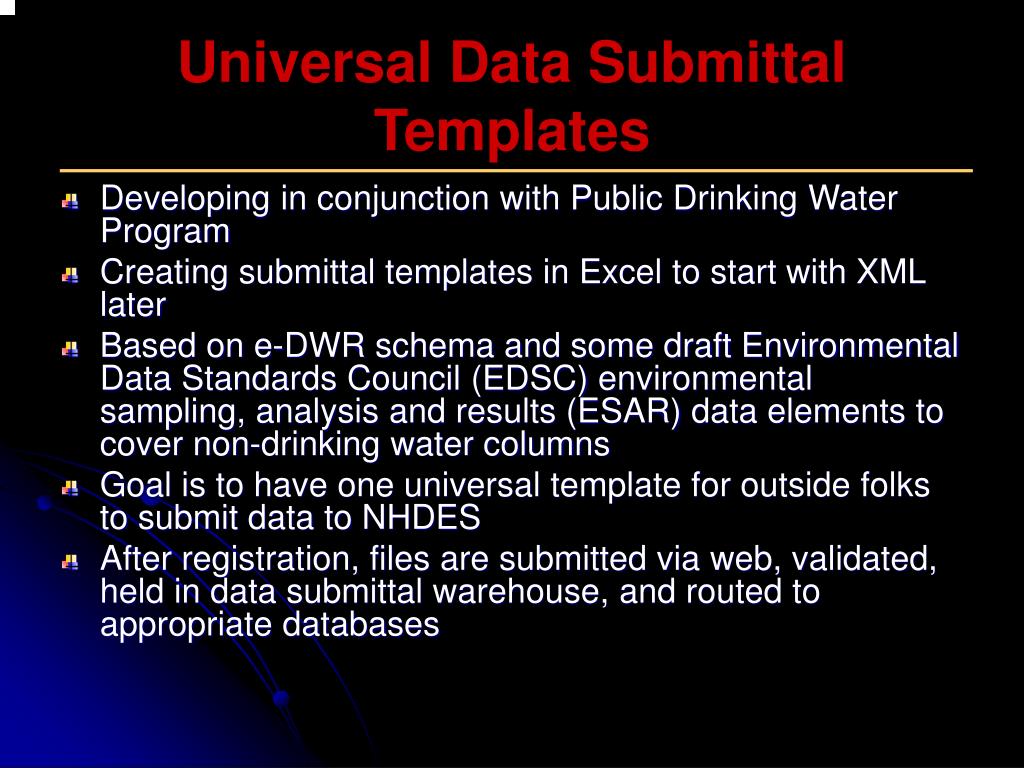 Universal Data Submittal Templates

Developing in conjunction with Public Drinking Water Program

Creating submittal templates in Excel to start with XML later

Based on e-DWR schema and some draft Environmental Data Standards Council (EDSC) environmental sampling, analysis and results (ESAR) data elements to cover non-drinking water columns

Goal is to have one universal template for outside folks to submit data to NHDES

After registration, files are submitted via web, validated, held in data submittal warehouse, and routed to appropriate databases